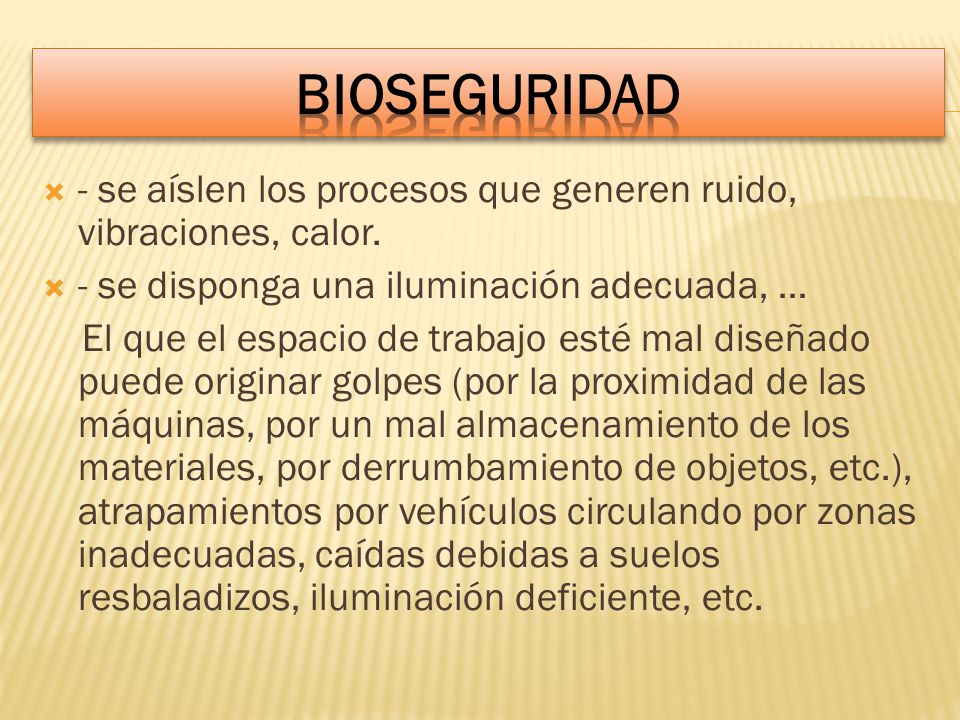 BIOSEGURIDAD

- se aíslen los procesos que generen ruido, vibraciones, calor.

- se disponga una iluminación adecuada, …

El que el espacio de trabajo esté mal diseñado puede originar golpes (por la proximidad de las máquinas, por un mal almacenamiento de los materiales, por derrumbamiento de objetos, etc.), atrapamientos por vehículos circulando por zonas inadecuadas, caídas debidas a suelos resbaladizos, iluminación deficiente, etc.